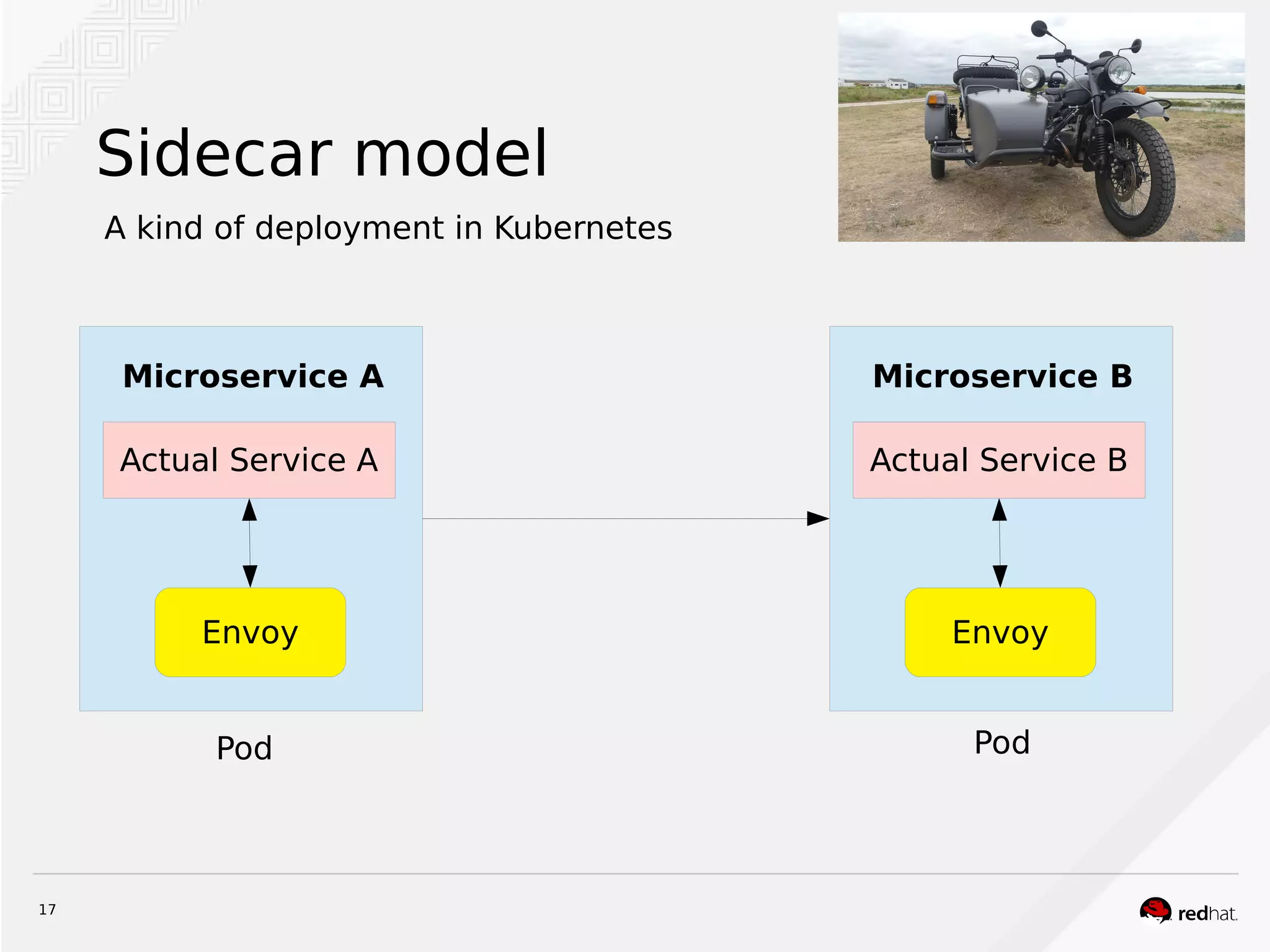 Sidecar model

A kind of deployment in Kubernetes

Microservice A

Actual Service A

Envoy

Pod

Microservice B

Actual Service B

Envoy

Pod

17

redhat.